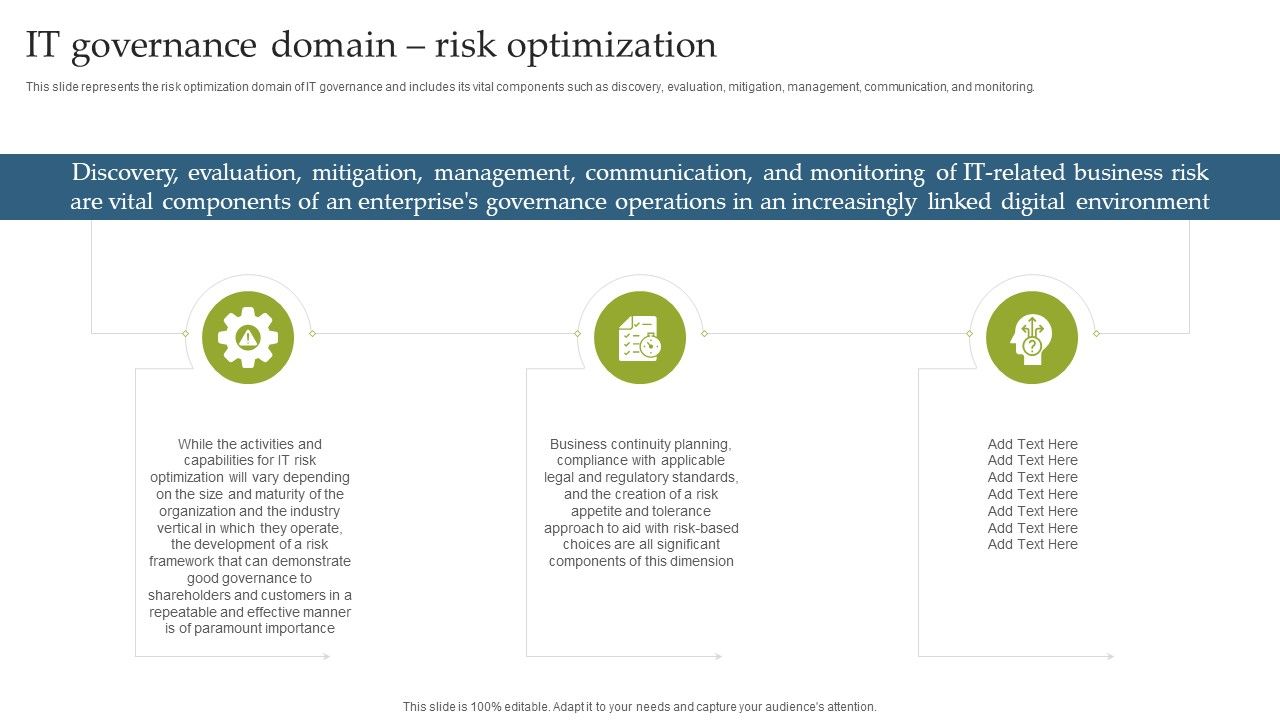 IT governance domain – risk optimization

This slide represents the risk optimization domain of IT governance and includes its vital components such as discovery, evaluation, mitigation, management, communication, and monitoring.

Discovery, evaluation, mitigation, management, communication, and monitoring of IT-related business risk are vital components of an enterprise's governance operations in an increasingly linked digital environment

While the activities and capabilities for IT risk optimization will vary depending on the size and maturity of the organization and the industry vertical in which they operate, the development of a risk framework that can demonstrate good governance to shareholders and customers in a repeatable and effective manner is of paramount importance

Business continuity planning, compliance with applicable legal and regulatory standards, and the creation of a risk appetite and tolerance approach to aid with risk-based choices are all significant components of this dimension

Add Text Here
Add Text Here
Add Text Here
Add Text Here
Add Text Here
Add Text Here
Add Text Here

This slide is 100% editable. Adapt it to your needs and capture your audience's attention.